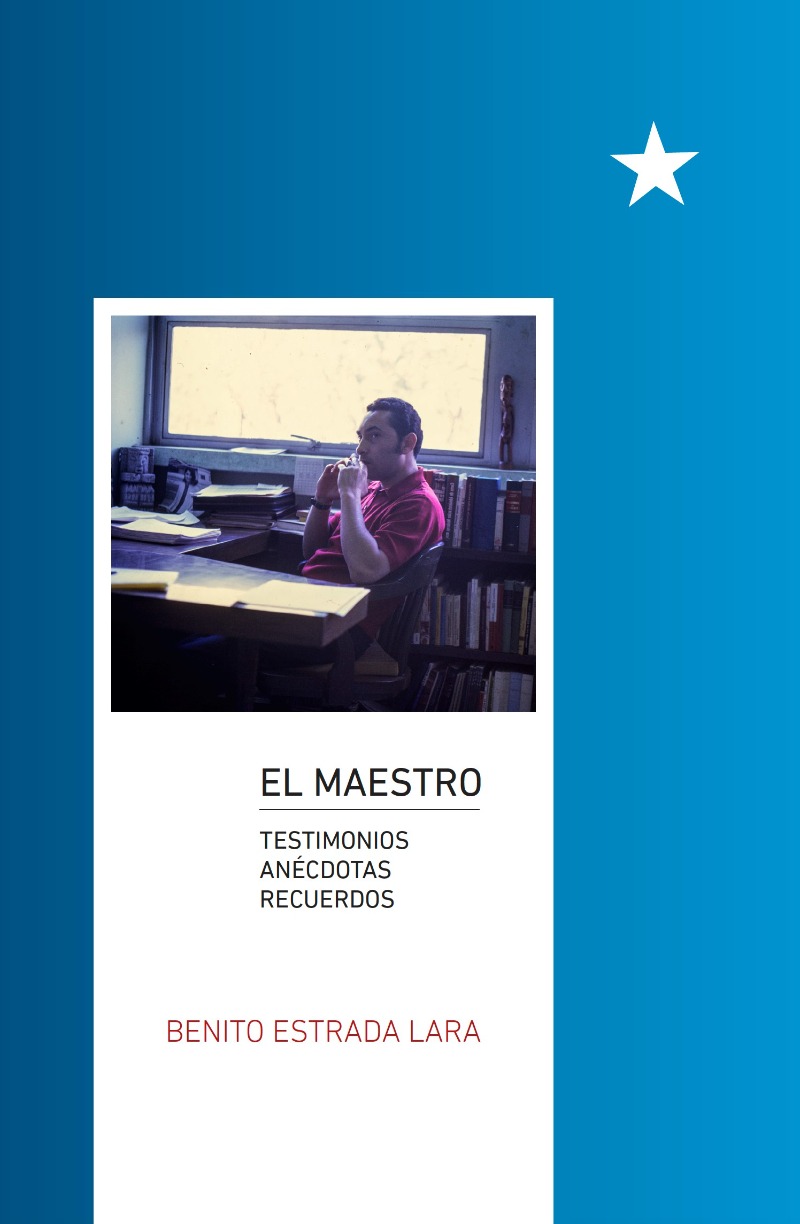 EL MAESTRO

TESTIMONIOS
ANÉCDOTAS
RECUERDOS

BENITO ESTRADA LARA